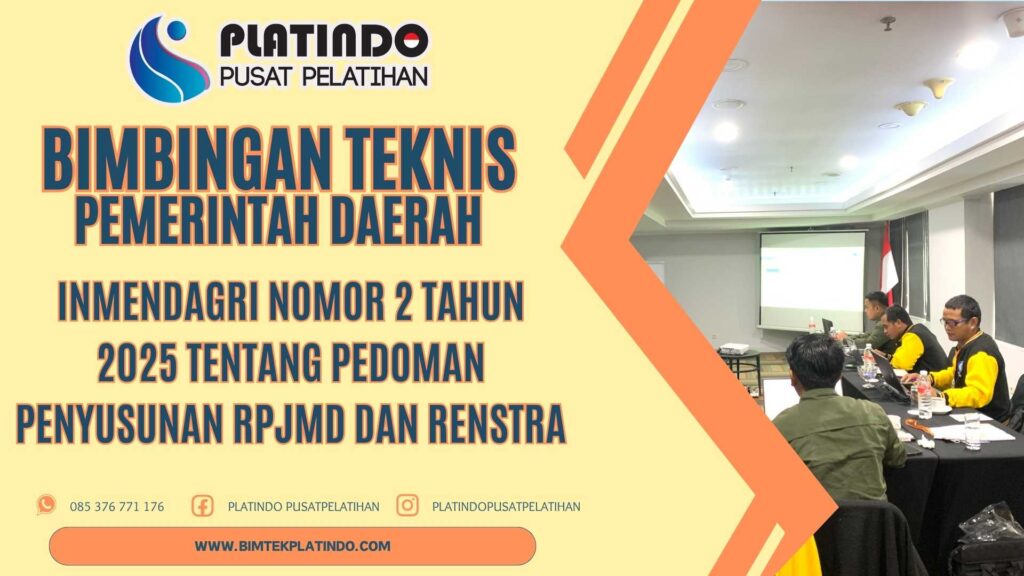 PLATINDO
PUSAT PELATIHAN

BIMBINGAN TEKNIS
PEMERINTAH DAERAH

INMENDAGRI NOMOR 2 TAHUN 2025 TENTANG PEDOMAN PENYUSUNAN RPJMD DAN RENSTRA

085 376 771 176
PLATINDO PUSATPELATIHAN
PLATINDOPUSATPELATIHAN

WWW.BIMTEKPLATINDO.COM